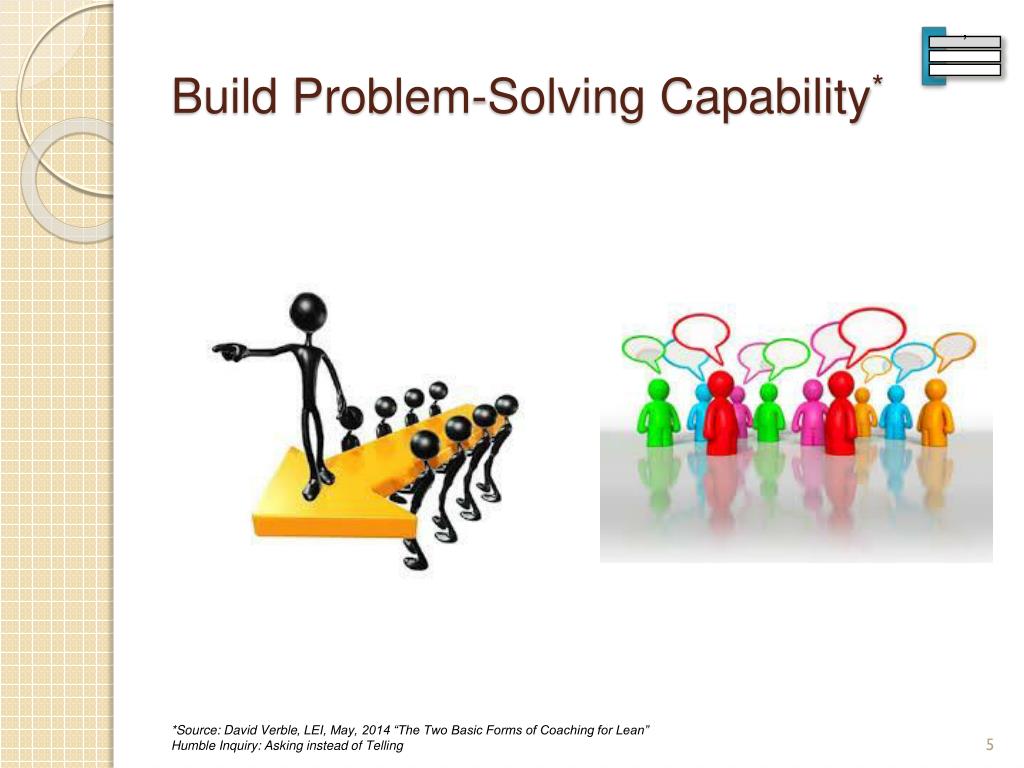 Build Problem-Solving Capability*

*Source: David Verble, LEI, May, 2014 “The Two Basic Forms of Coaching for Lean”
Humble Inquiry: Asking instead of Telling

5